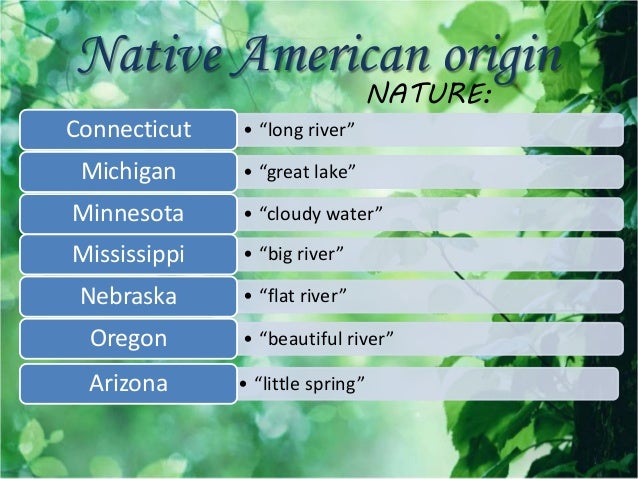 Native American origin

NATURE:

Connecticut
• “long river”

Michigan
• “great lake”

Minnesota
• “cloudy water”

Mississippi
• “big river”

Nebraska
• “flat river”

Oregon
• “beautiful river”

Arizona
• “little spring”